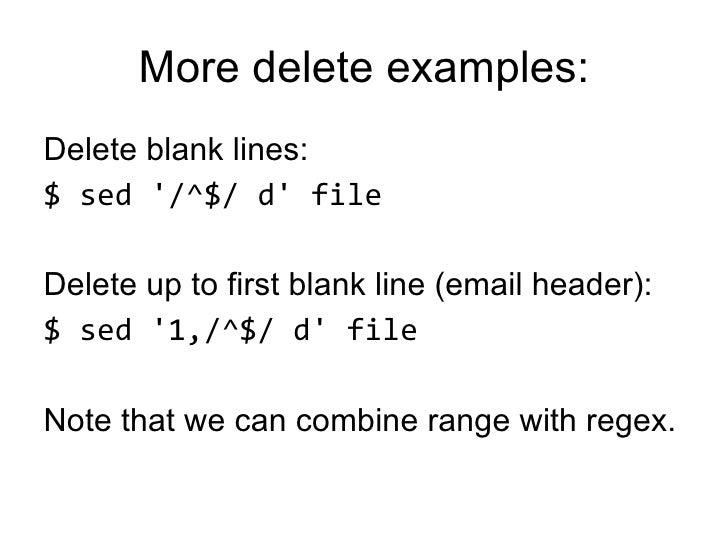 More delete examples:

Delete blank lines:

$ sed '/^$/ d' file

Delete up to first blank line (email header):

$ sed '1,/^$/ d' file

Note that we can combine range with regex.